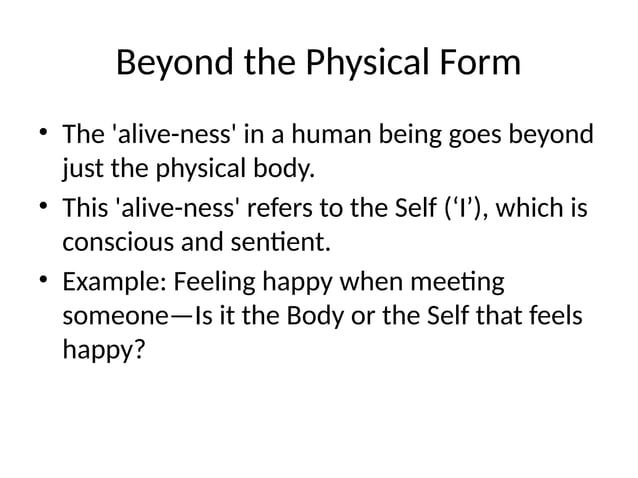 Beyond the Physical Form

• The 'alive-ness' in a human being goes beyond just the physical body.
• This 'alive-ness' refers to the Self (‘I’), which is conscious and sentient.
• Example: Feeling happy when meeting someone—Is it the Body or the Self that feels happy?